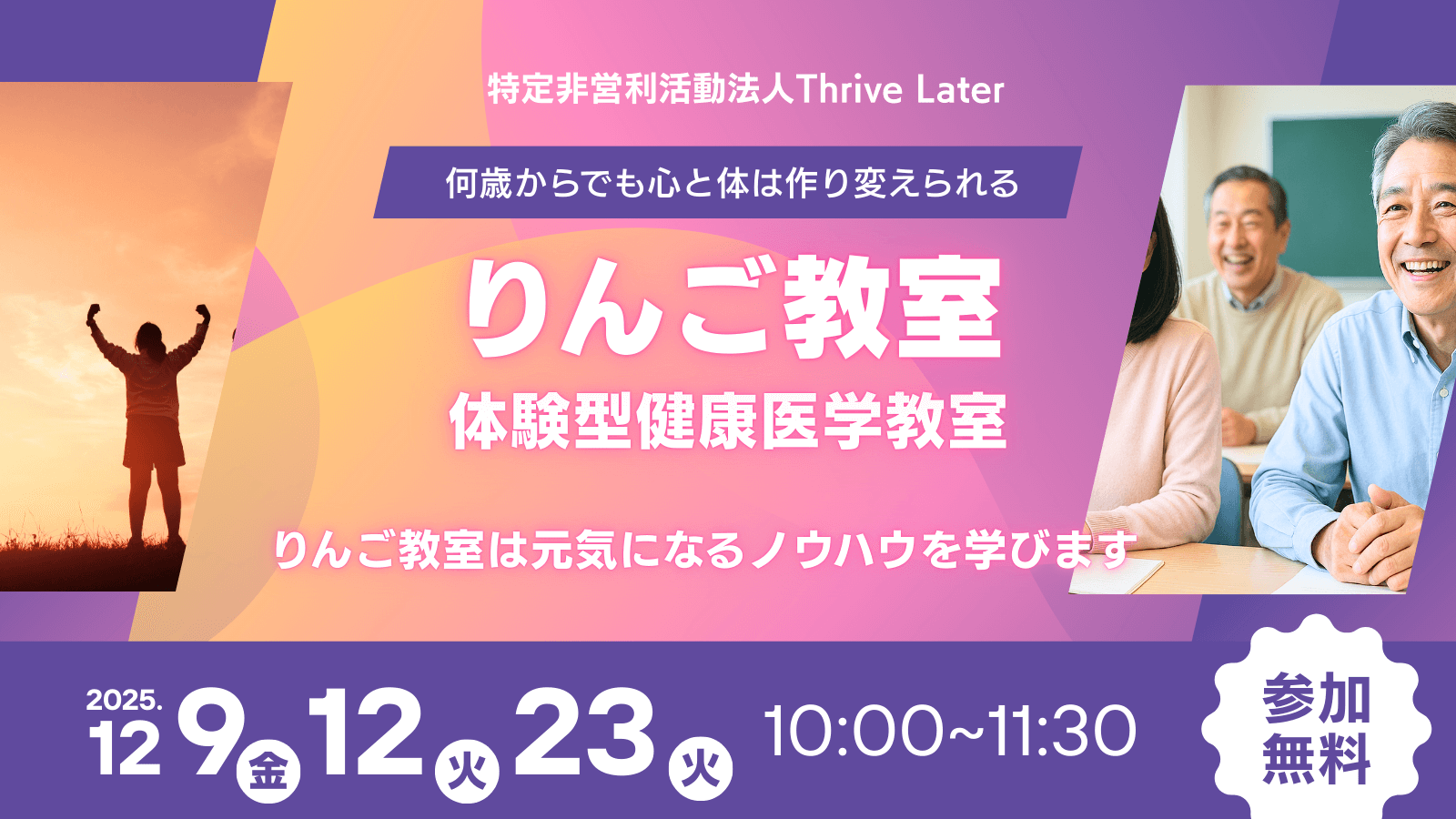 特定非営利活動法人Thrive Later

何歳からでも心と体は作り変えられる

りんご教室

体験型健康医学教室

りんご教室は元気になるノウハウを学びます

2025.
12 9 金 12 火 23 火 10:00~11:30

参加
無料